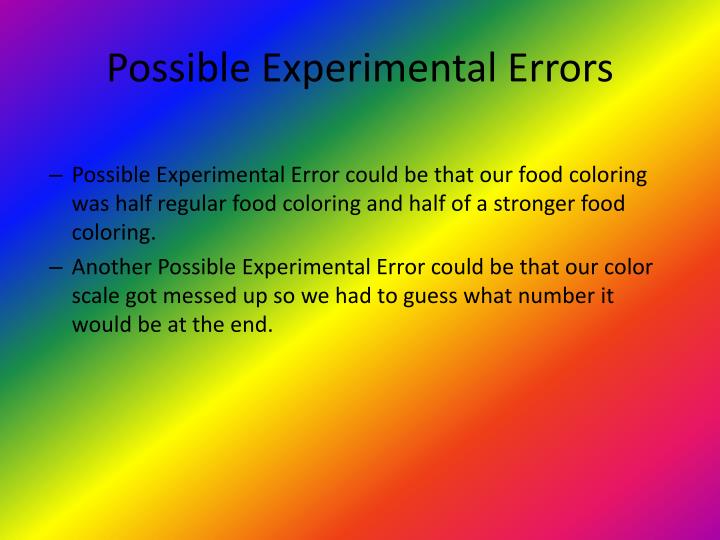 Possible Experimental Errors

– Possible Experimental Error could be that our food coloring was half regular food coloring and half of a stronger food coloring.

– Another Possible Experimental Error could be that our color scale got messed up so we had to guess what number it would be at the end.